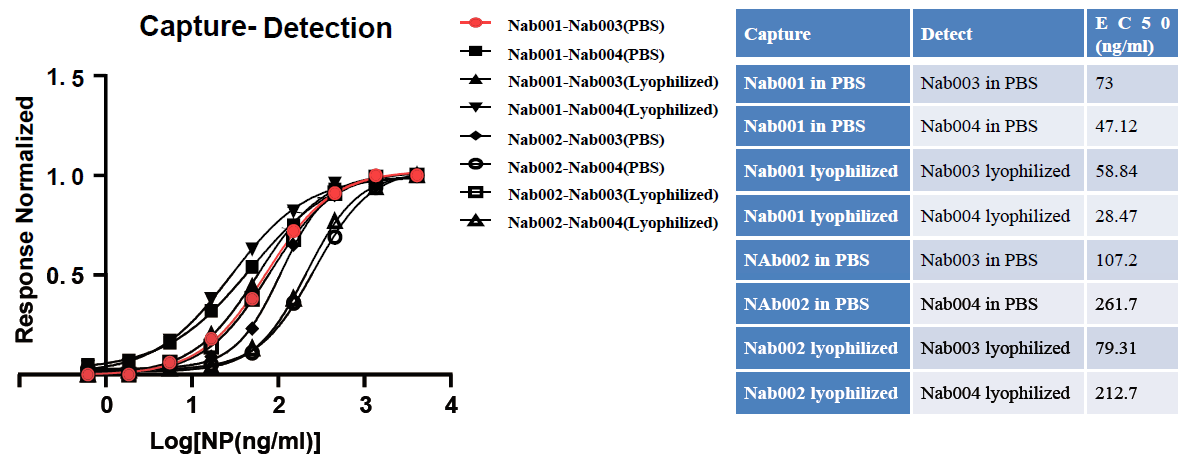 Capture- Detection

Response Normalized

1.5
1.0
0.5

0
1
2
3
4

Log[NP(ng/ml)]

Nab001-Nab003(PBS)
Nab001-Nab004(PBS)
Nab001-Nab003(Lyophilized)
Nab001-Nab004(Lyophilized)
Nab002-Nab003(PBS)
Nab002-Nab004(PBS)
Nab002-Nab003(Lyophilized)
Nab002-Nab004(Lyophilized)

| Capture | Detect | EC50 (ng/ml) |
|---|---|---|
| Nab001 in PBS | Nab003 in PBS | 73 |
| Nab001 in PBS | Nab004 in PBS | 47.12 |
| Nab001 lyophilized | Nab003 lyophilized | 58.84 |
| Nab001 lyophilized | Nab004 lyophilized | 28.47 |
| NAb002 in PBS | Nab003 in PBS | 107.2 |
| NAb002 in PBS | Nab004 in PBS | 261.7 |
| Nab002 lyophilized | Nab003 lyophilized | 79.31 |
| Nab002 lyophilized | Nab004 lyophilized | 212.7 |